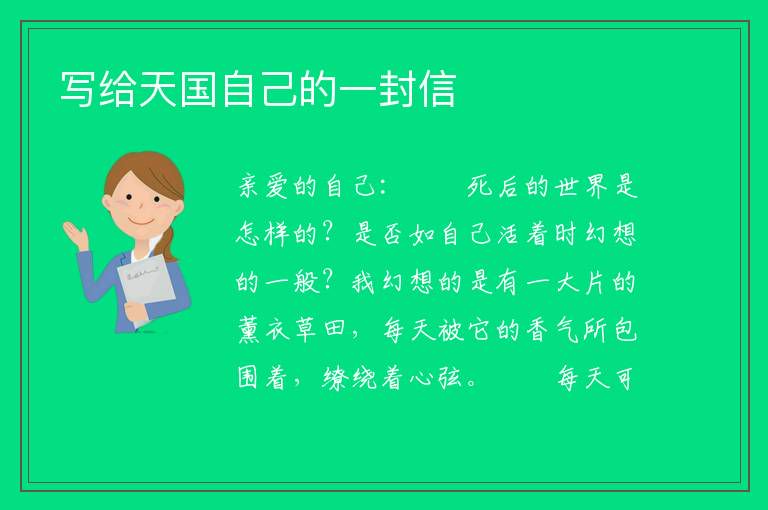 写给天国自己的一封信

亲爱的自己：　　死后的世界是怎样的？是否如自己活着时幻想的一般？我幻想的是有一大片的薰衣草田，每天被它的香气所包围着，缭绕着心弦。　　每天可